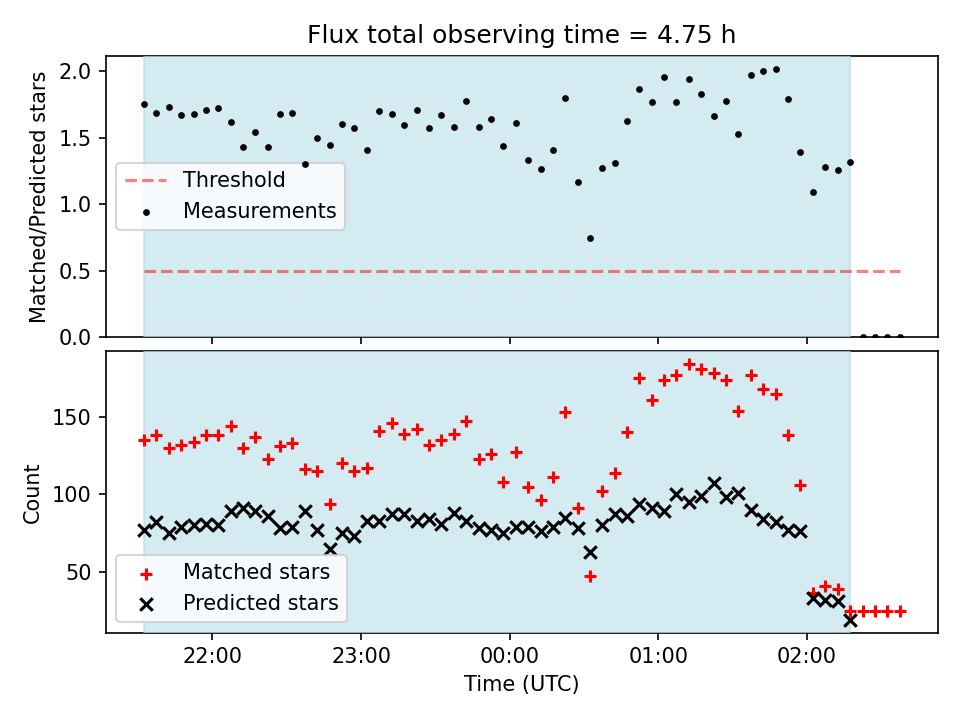 Flux total observing time = 4.75 h

Matched/Predicted stars

2.0
1.5
1.0
0.5
0.0

Threshold
Measurements

Count

150
100
50

Matched stars
Predicted stars

22:00
23:00
00:00
01:00
02:00

Time (UTC)